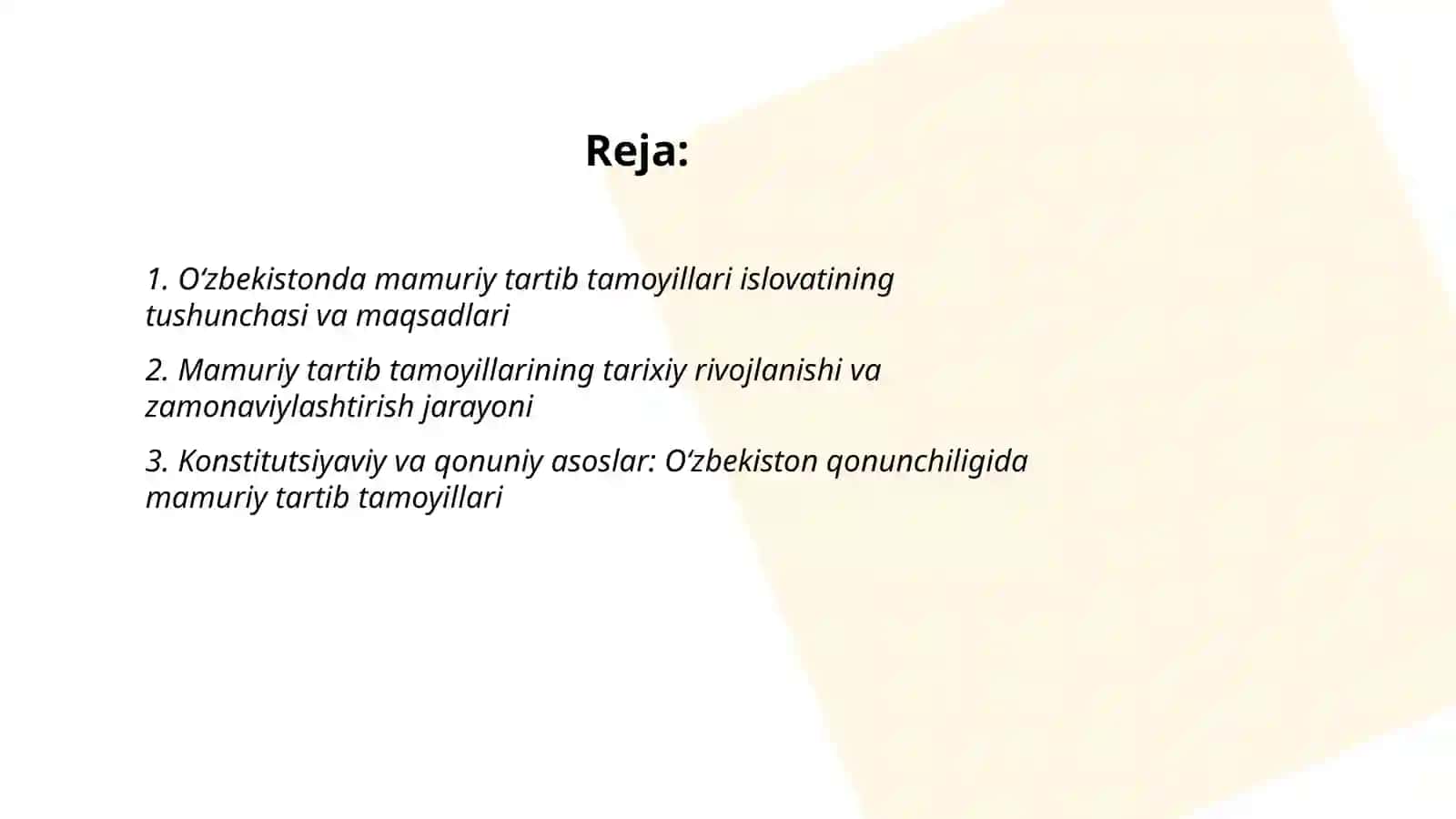 Reja:

1. O‘zbekistonda mamuriy tartib tamoyillari islovatining tushunchasi va maqsadlari

2. Mamuriy tartib tamoyillarining tarixiy rivojlanishi va zamonaviylashtirish jarayoni

3. Konstitutsiyaviy va qonuniy asoslar: O‘zbekiston qonunchiligida mamuriy tartib tamoyillari